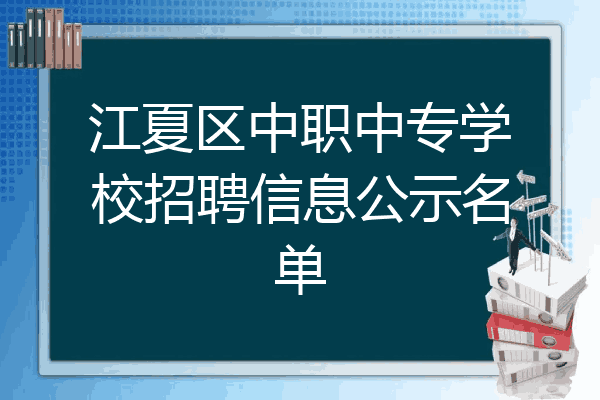 江夏区中职中专学校招聘信息公示名单